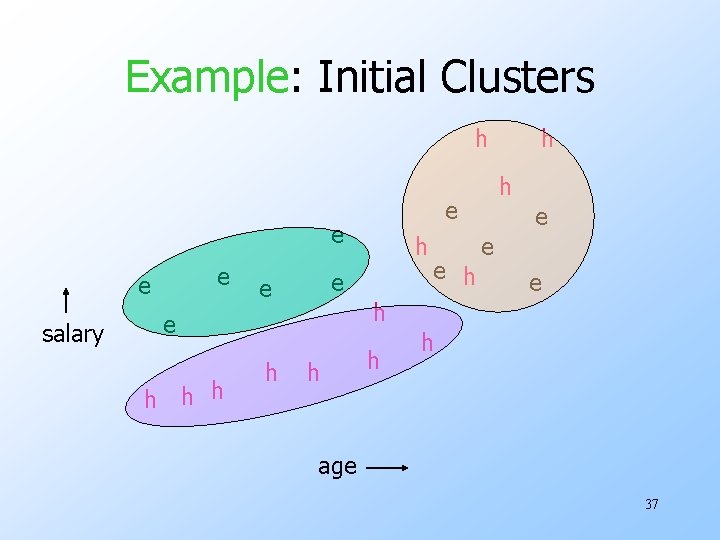 Example: Initial Clusters

h h
h
e e
h e
e h e
e
e e e e
e
h
h
h h h
h h h

salary

age

37